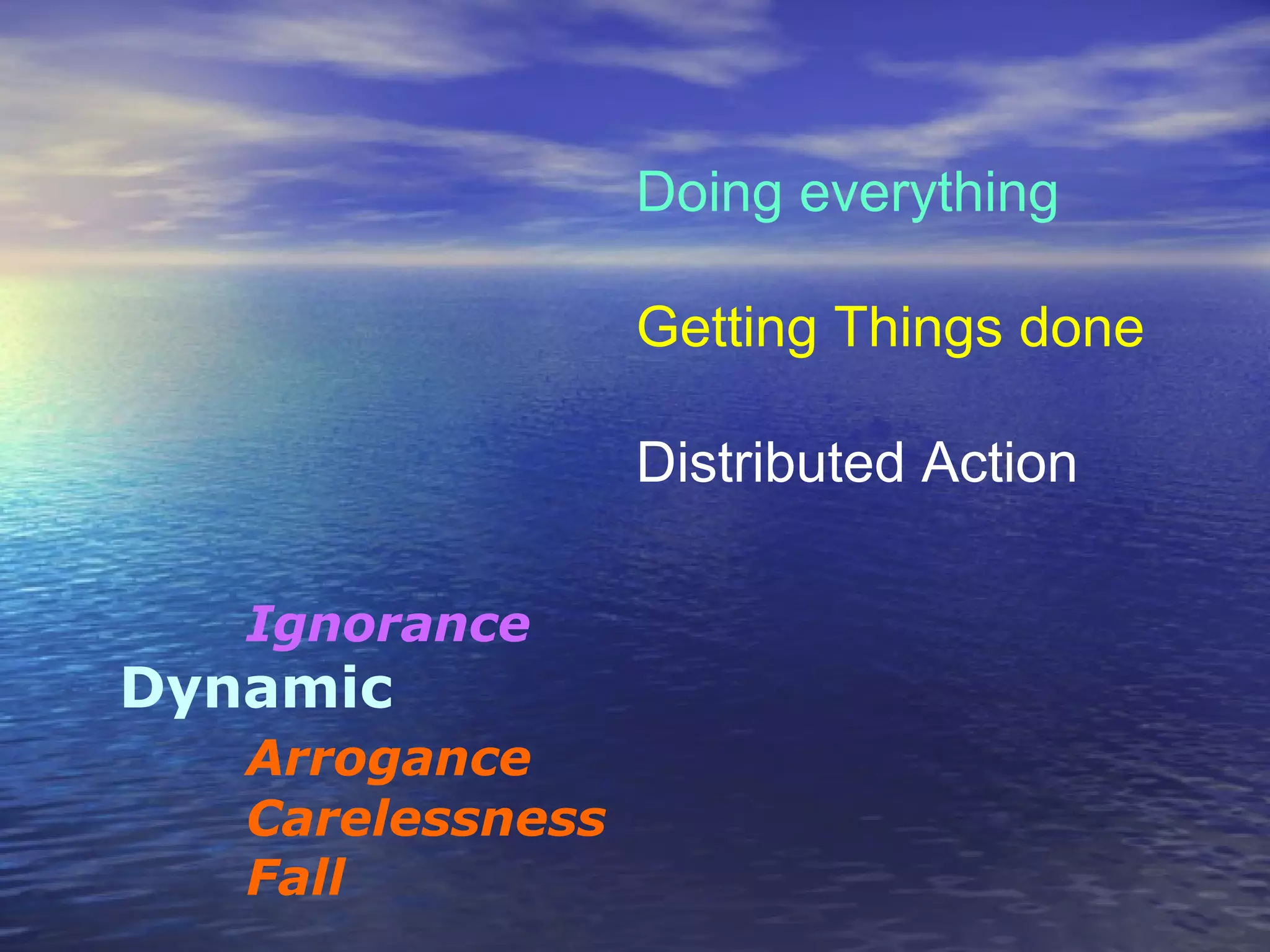 Doing everything

Getting Things done

Distributed Action

Ignorance
Dynamic
Arrogance
Carelessness
Fall